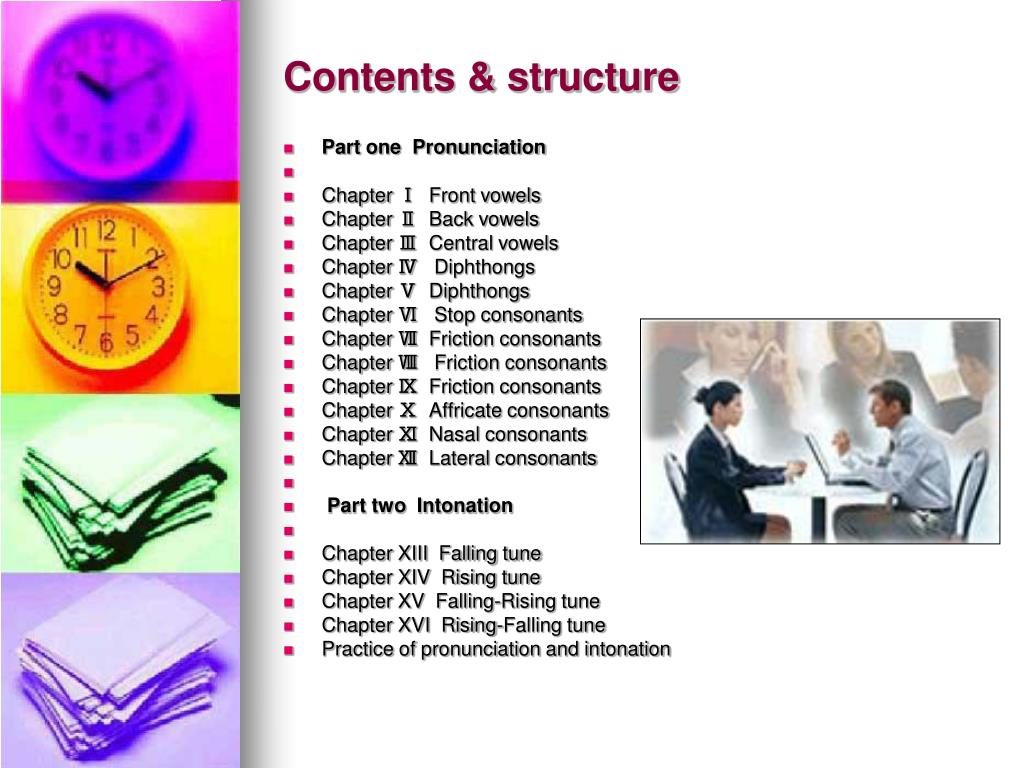 Contents & structure

Part one Pronunciation

Chapter Ⅰ Front vowels
Chapter Ⅱ Back vowels
Chapter Ⅲ Central vowels
Chapter Ⅳ Diphthongs
Chapter Ⅴ Diphthongs
Chapter Ⅵ Stop consonants
Chapter Ⅶ Friction consonants
Chapter Ⅷ Friction consonants
Chapter Ⅸ Friction consonants
Chapter Ⅹ Affricate consonants
Chapter Ⅺ Nasal consonants
Chapter Ⅻ Lateral consonants

Part two Intonation

Chapter XIII Falling tune
Chapter XIV Rising tune
Chapter XV Falling-Rising tune
Chapter XVI Rising-Falling tune
Practice of pronunciation and intonation